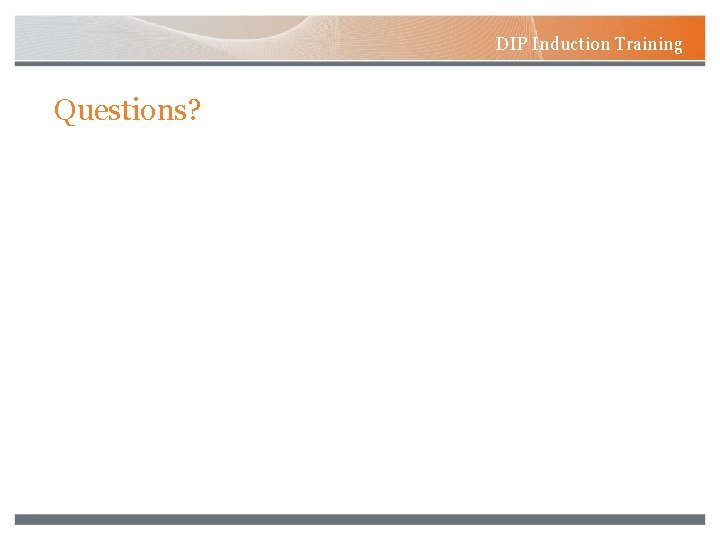 DIP Induction Training

Questions?